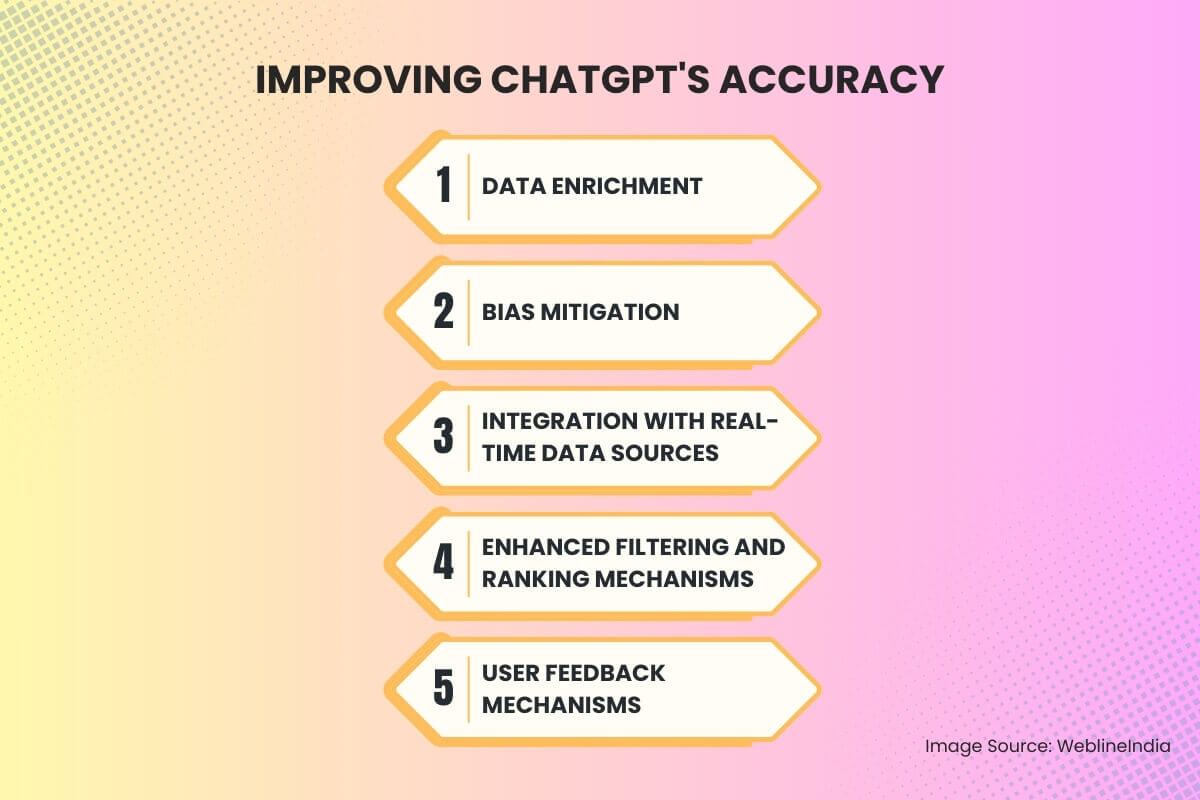 IMPROVING CHATGPT'S ACCURACY

1 DATA ENRICHMENT

2 BIAS MITIGATION

3 INTEGRATION WITH REAL-TIME DATA SOURCES

4 ENHANCED FILTERING AND RANKING MECHANISMS

5 USER FEEDBACK MECHANISMS

Image Source: WeblineIndia